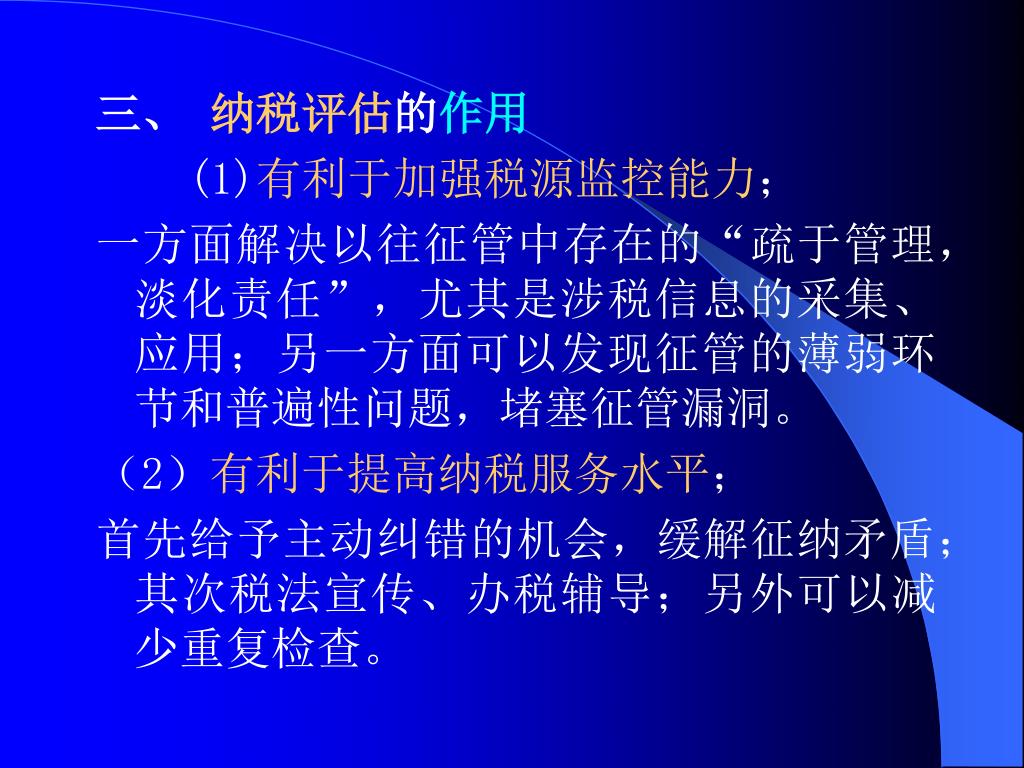 三、 纳税评估的作用

(1)有利于加强税源监控能力；

一方面解决以往征管中存在的“疏于管理，淡化责任”，尤其是涉税信息的采集、应用；另一方面可以发现征管的薄弱环节和普遍性问题，堵塞征管漏洞。

（2）有利于提高纳税服务水平；

首先给予主动纠错的机会，缓解征纳矛盾；其次税法宣传、办税辅导；另外可以减少重复检查。